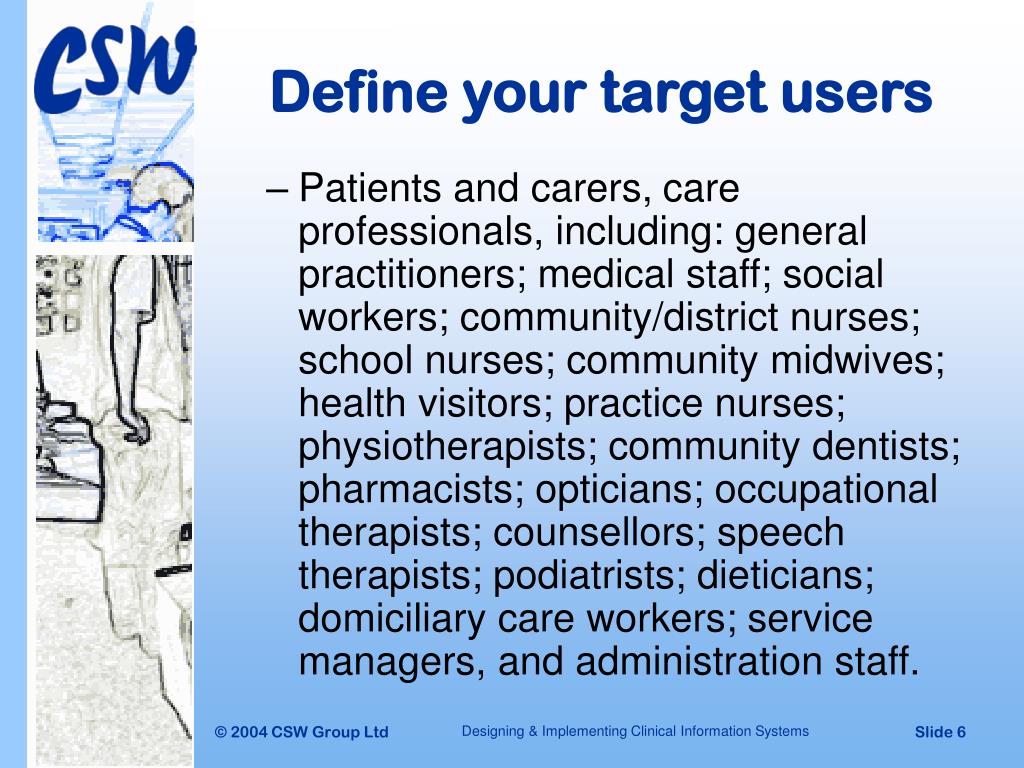 CSW

Define your target users

– Patients and carers, care professionals, including: general practitioners; medical staff; social workers; community/district nurses; school nurses; community midwives; health visitors; practice nurses; physiotherapists; community dentists; pharmacists; opticians; occupational therapists; counsellors; speech therapists; podiatrists; dieticians; domiciliary care workers; service managers, and administration staff.

© 2004 CSW Group Ltd

Designing & Implementing Clinical Information Systems

Slide 6